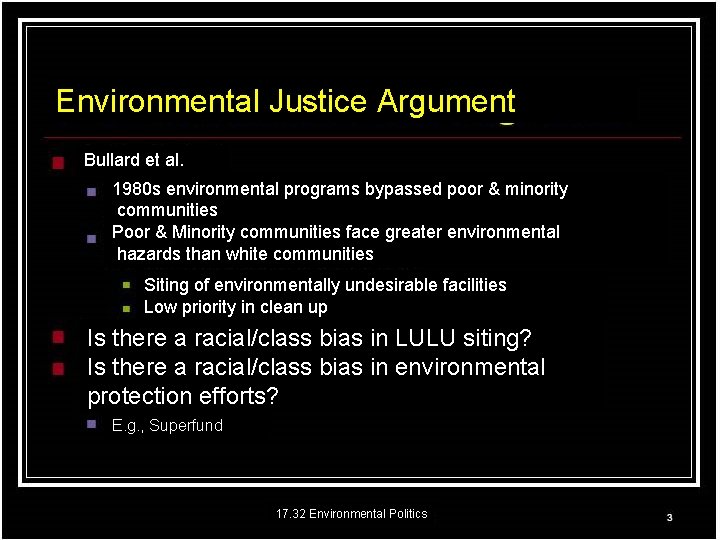 Environmental Justice Argument

Bullard et al.

1980s environmental programs bypassed poor & minority communities

Poor & Minority communities face greater environmental hazards than white communities

Siting of environmentally undesirable facilities

Low priority in clean up

Is there a racial/class bias in LULU siting?

Is there a racial/class bias in environmental protection efforts?

E.g., Superfund

17.32 Environmental Politics

3